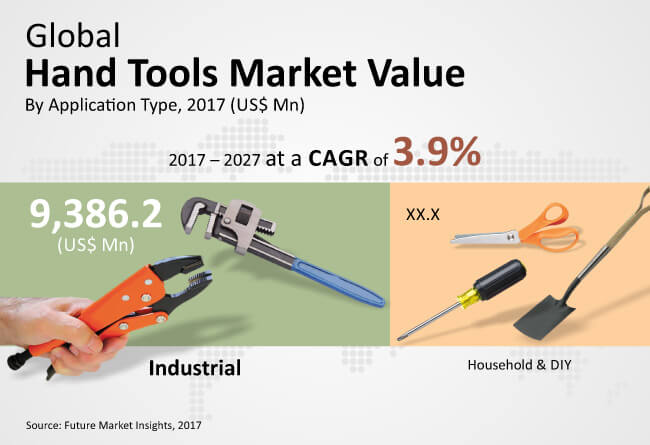 Global
Hand Tools Market Value
By Application Type, 2017 (US$ Mn)

2017 – 2027 at a CAGR of 3.9%

9,386.2
(US$ Mn)

XX.X

Industrial

Household & DIY

Source: Future Market Insights, 2017